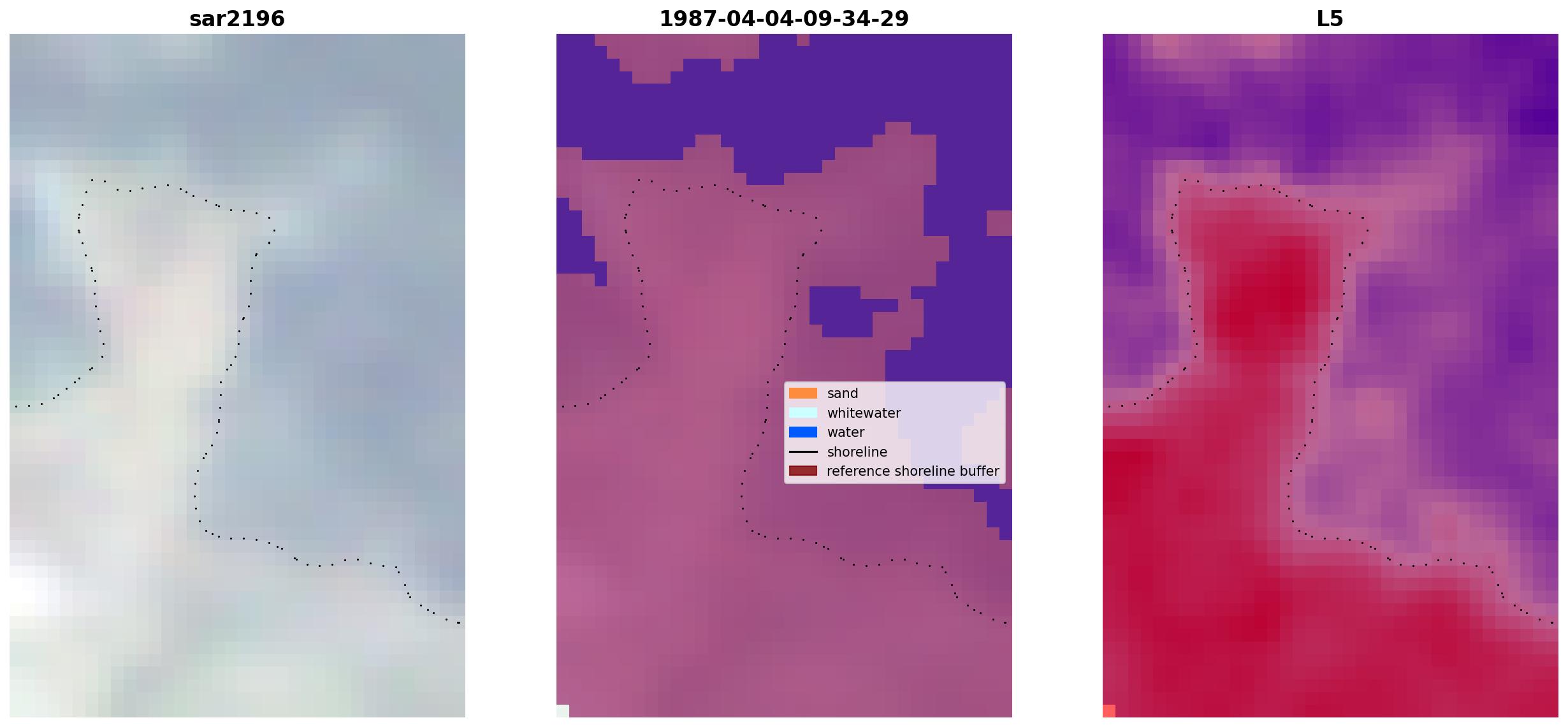 sar2196

1987-04-04-09-34-29

sand
whitewater
water
shoreline
reference shoreline buffer

L5